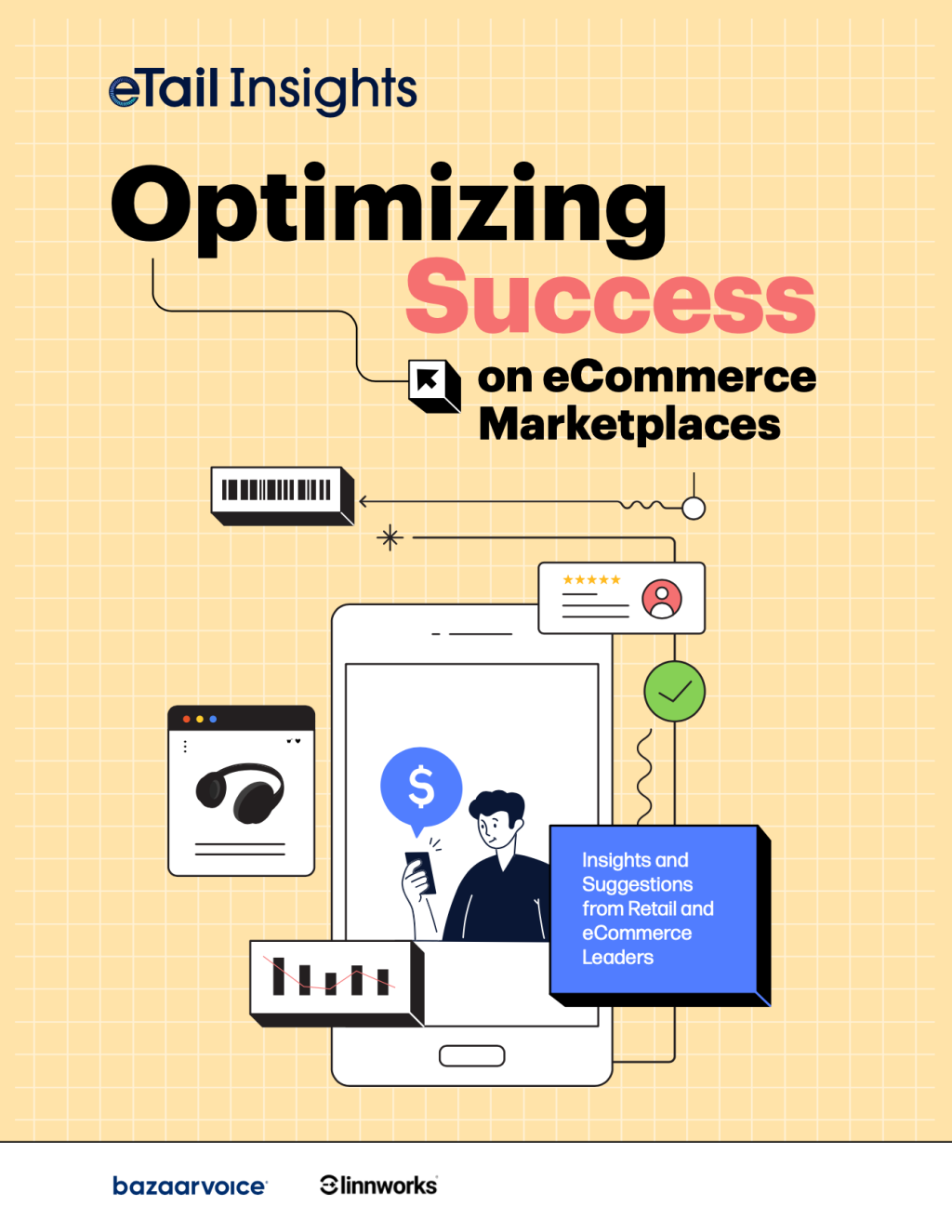 eTail Insights

Optimizing Success on eCommerce Marketplaces

$

Insights and Suggestions from Retail and eCommerce Leaders

bazaarvoice

linnworks